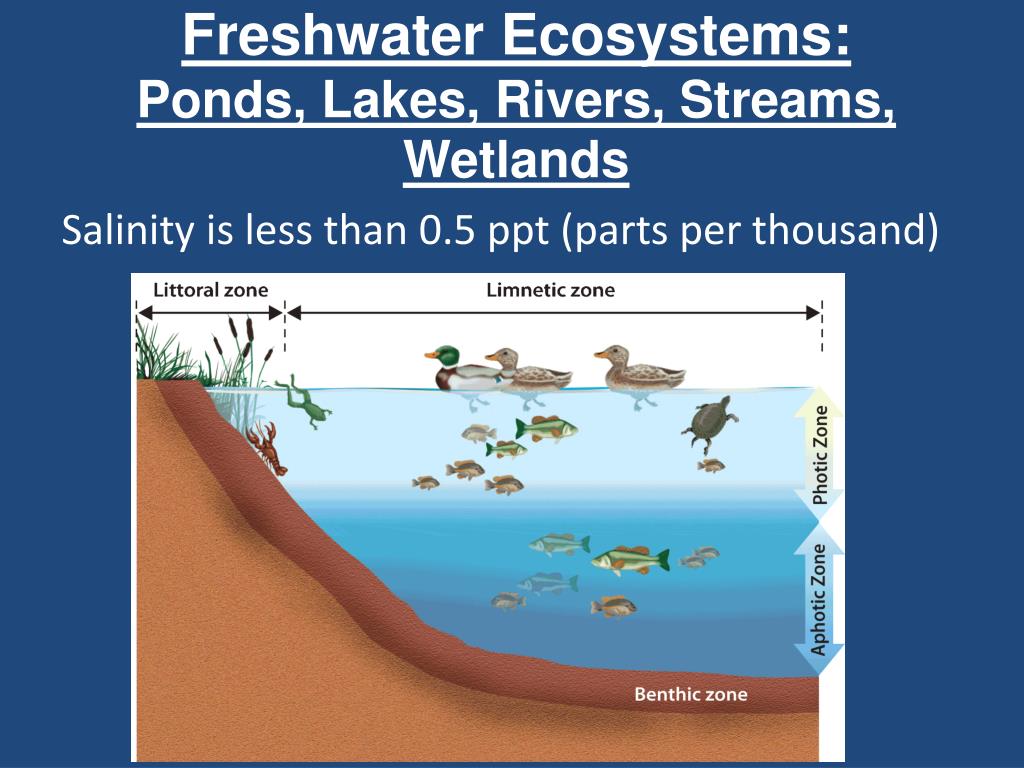 Freshwater Ecosystems:
Ponds, Lakes, Rivers, Streams, Wetlands

Salinity is less than 0.5 ppt (parts per thousand)

Littoral zone

Limnetic zone

Photic Zone

Aphotic Zone

Benthic zone